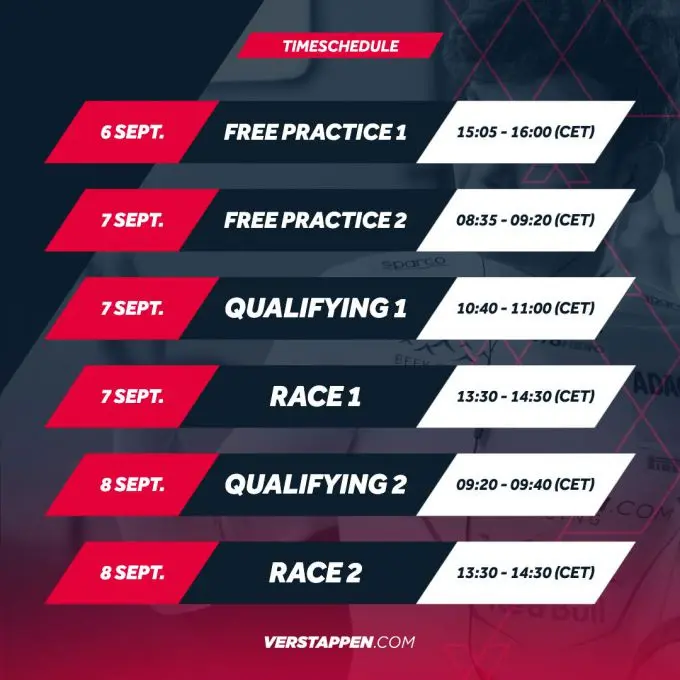 TIMESCHEDULE

| 6 SEPT. | FREE PRACTICE 1 | 15:05 - 16:00 (CET) |
|---|---|---|
| 7 SEPT. | FREE PRACTICE 2 | 08:35 - 09:20 (CET) |
| 7 SEPT. | QUALIFYING 1 | 10:40 - 11:00 (CET) |
| 7 SEPT. | RACE 1 | 13:30 - 14:30 (CET) |
| 8 SEPT. | QUALIFYING 2 | 09:20 - 09:40 (CET) |
| 8 SEPT. | RACE 2 | 13:30 - 14:30 (CET) |

VERSTAPPEN.COM